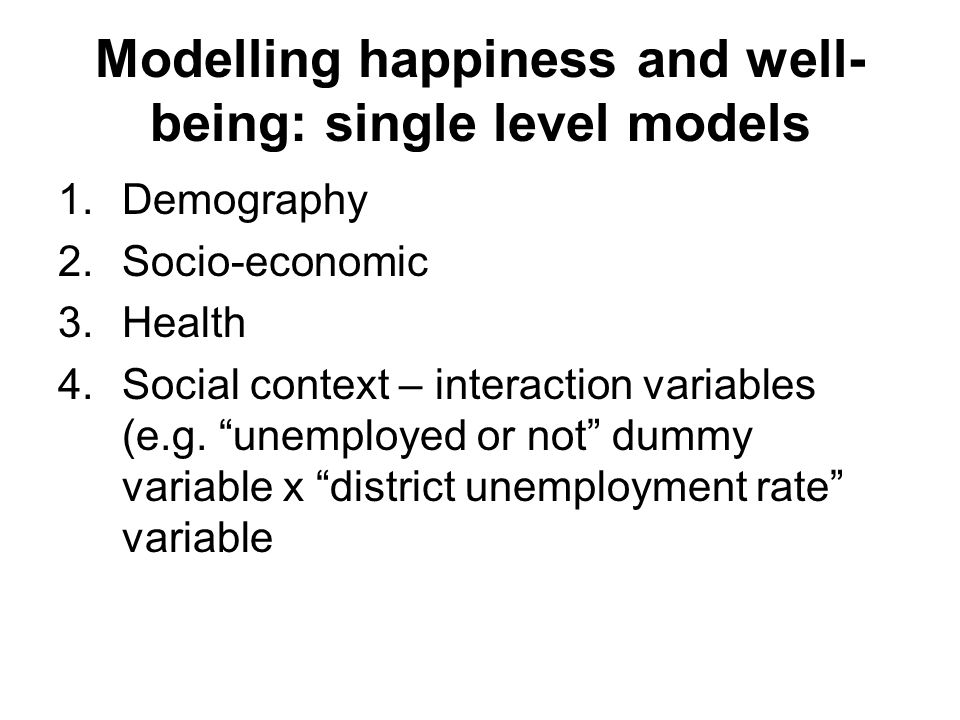 Modelling happiness and well-being: single level models

1. Demography
2. Socio-economic
3. Health
4. Social context – interaction variables (e.g. “unemployed or not” dummy variable x “district unemployment rate” variable